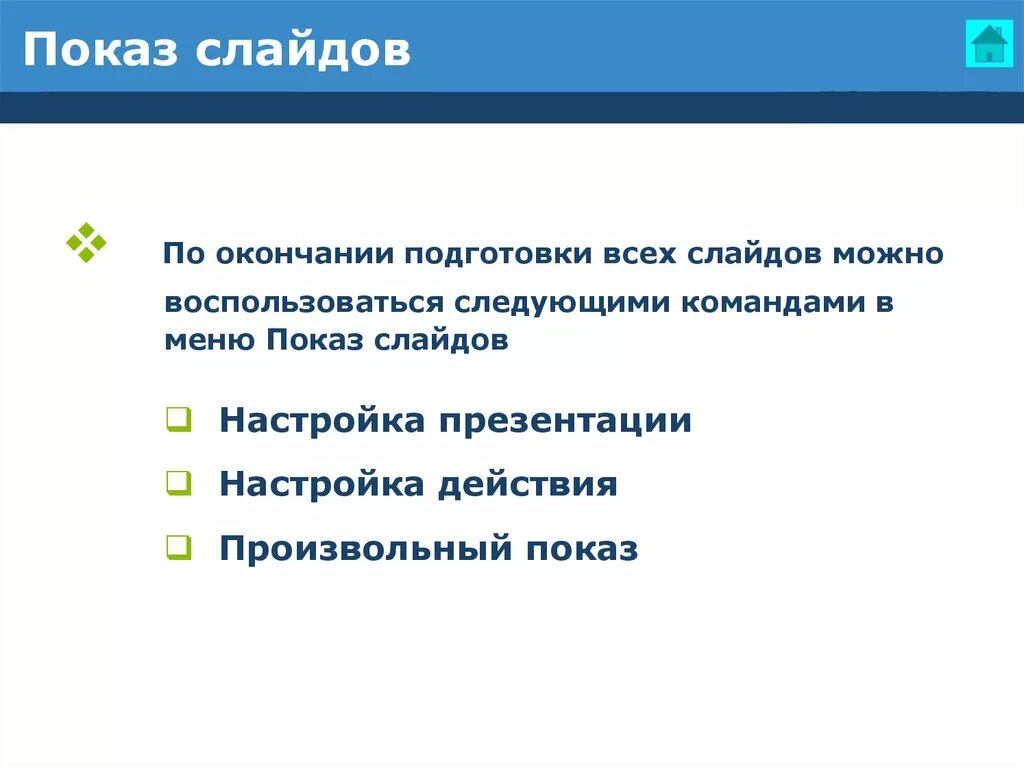 Показ слайдов

По окончании подготовки всех слайдов можно воспользоваться следующими командами в меню Показ слайдов

Настройка презентации

Настройка действия

Произвольный показ